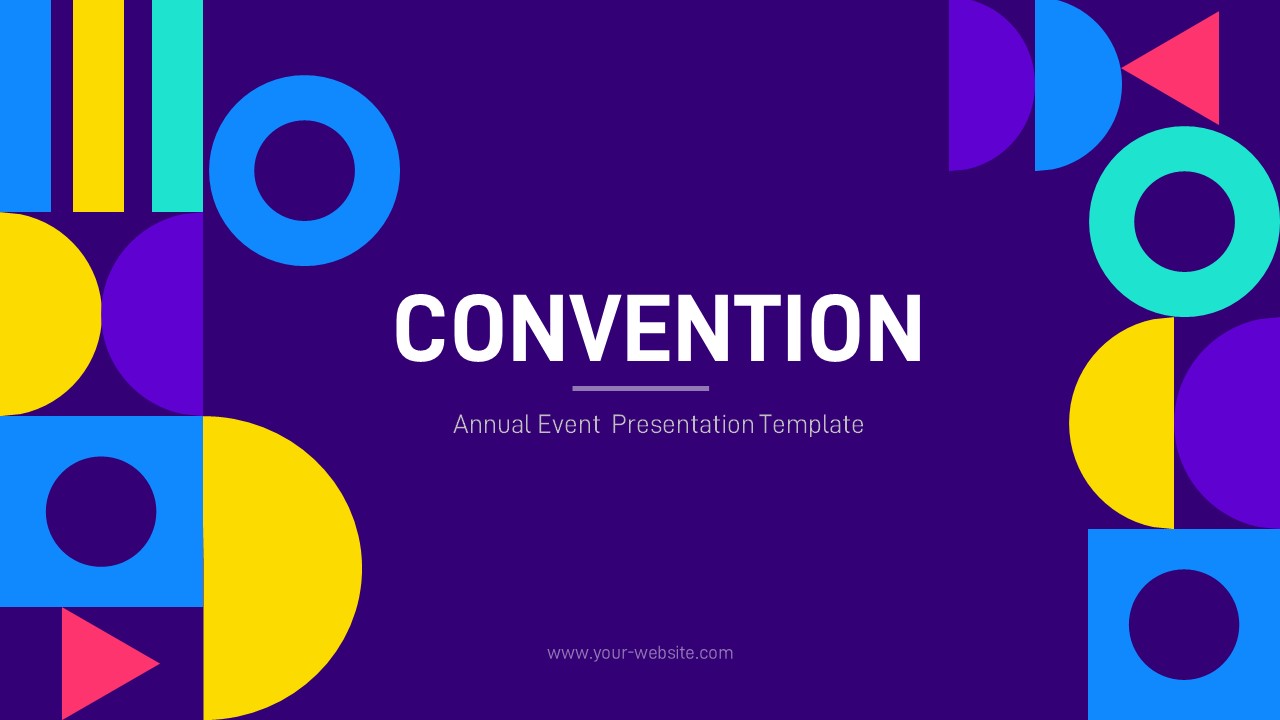 CONVENTION

Annual Event Presentation Template

www.your-website.com